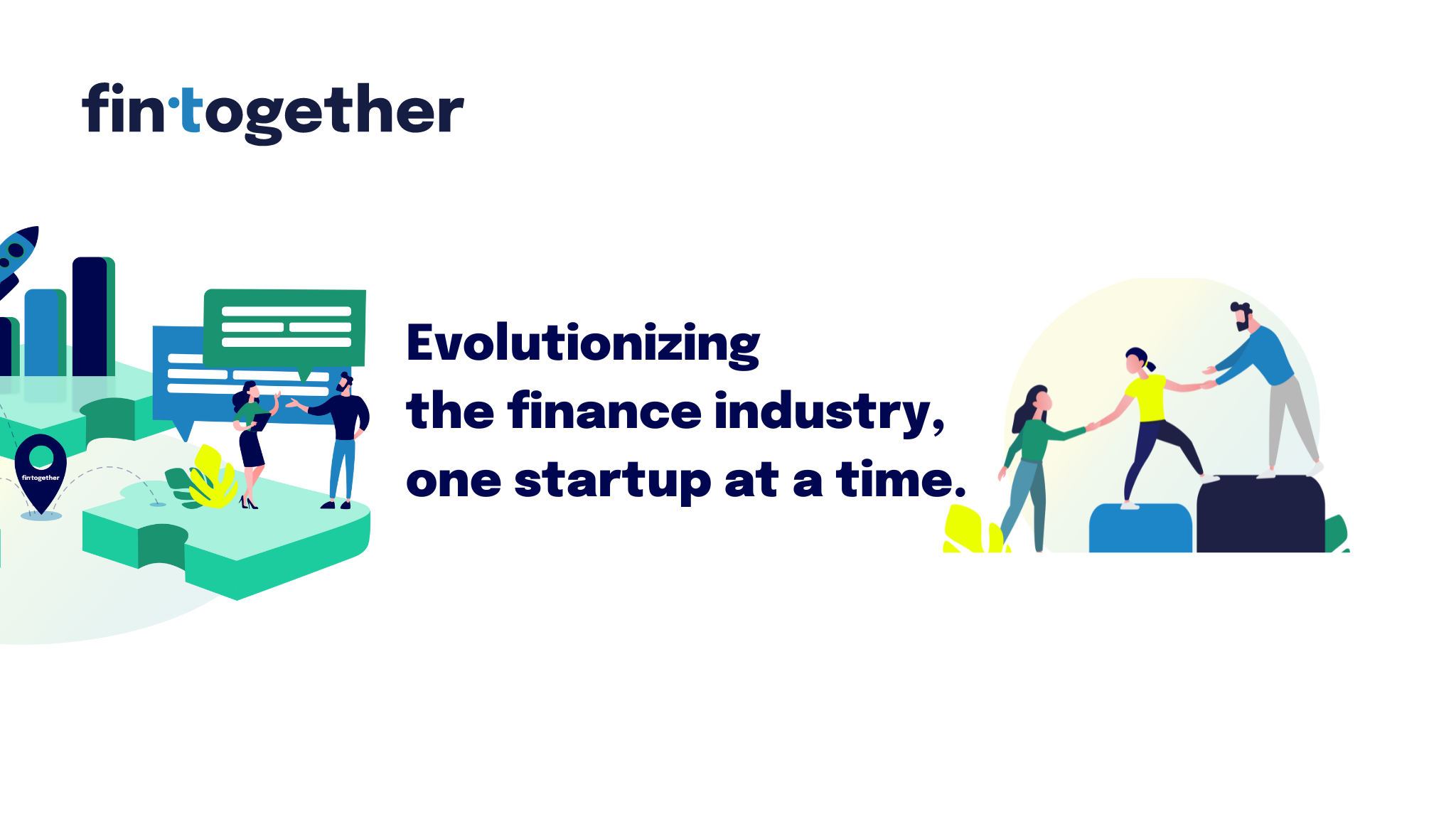 fin·together

fin·together

Evolutionizing the finance industry, one startup at a time.